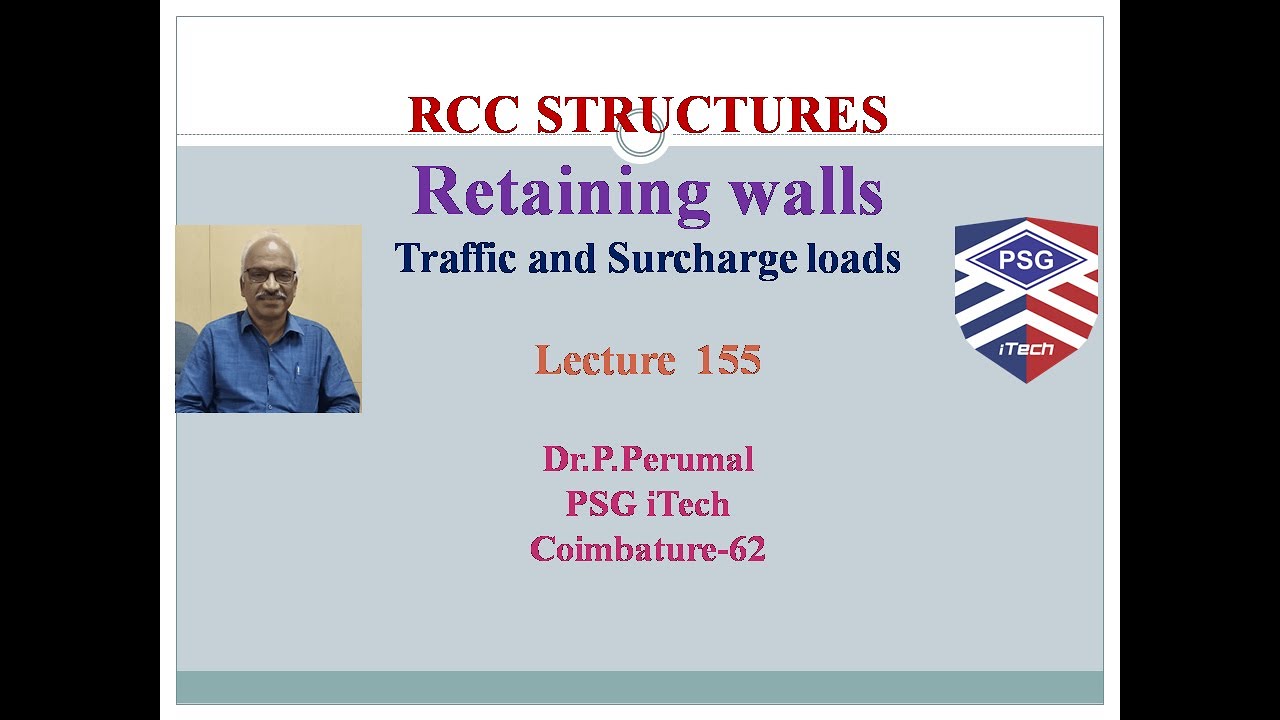 RCC STRUCTURES

Retaining walls

Traffic and Surcharge loads

PSG

iTech

Lecture 155

Dr.P.Perumal
PSG iTech
Coimbature-62